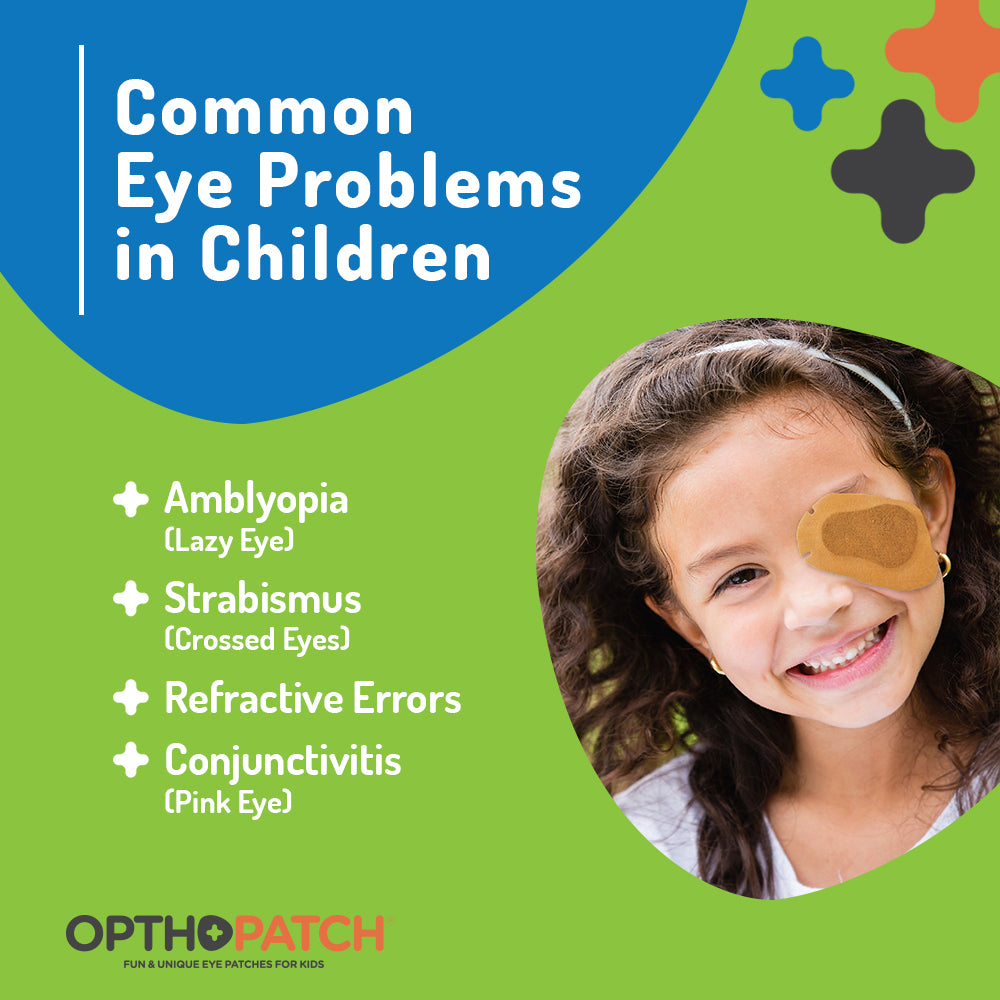 Common Eye Problems in Children

Amblyopia (Lazy Eye)

Strabismus (Crossed Eyes)

Refractive Errors

Conjunctivitis (Pink Eye)

OPTHOPATCH

FUN & UNIQUE EYE PATCHES FOR KIDS